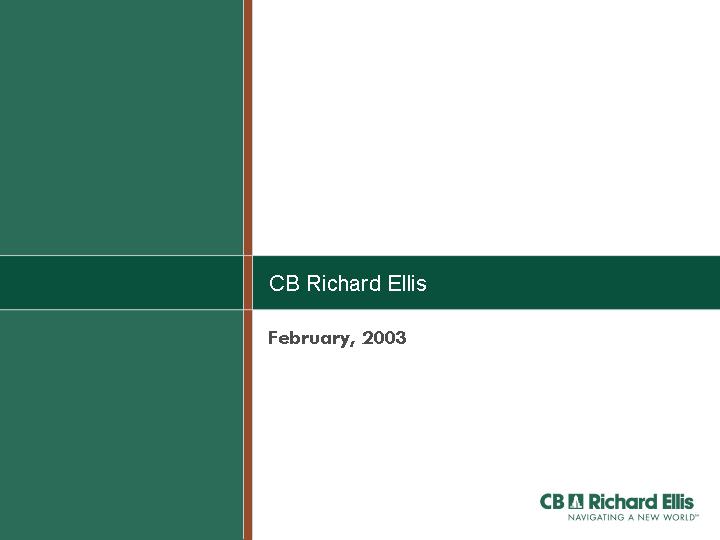 CB Richard Ellis

February, 2003

CB Richard Ellis
NAVIGATING A NEW WORLD™